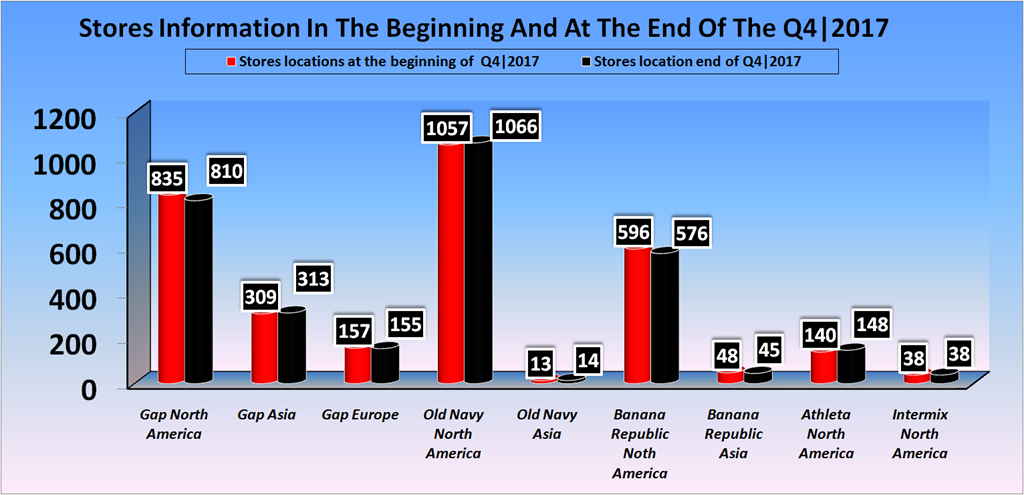 Stores Information In The Beginning And At The End Of The Q4|2017

Stores locations at the beginning of Q4|2017
Stores location end of Q4|2017

1200
1000
800
600
400
200
0

835
810
309
313
157
155
1057
1066
13
14
596
576
48
45
140
148
38
38

Gap North America
Gap Asia
Gap Europe
Old Navy North America
Old Navy Asia
Banana Republic Noth America
Banana Republic Asia
Athleta North America
Intermix North America